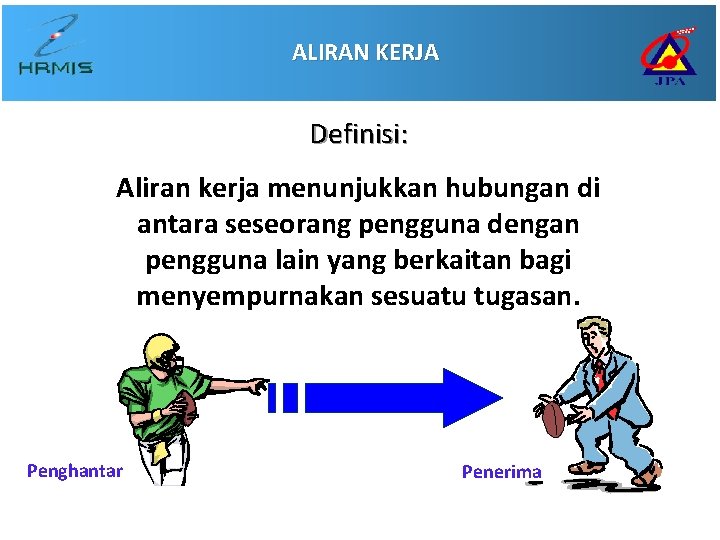 HRMIS

ALIRAN KERJA

JPA

Definisi:

Aliran kerja menunjukkan hubungan di antara seseorang pengguna dengan pengguna lain yang berkaitan bagi menyempurnakan sesuatu tugasan.

Penghantar

Penerima